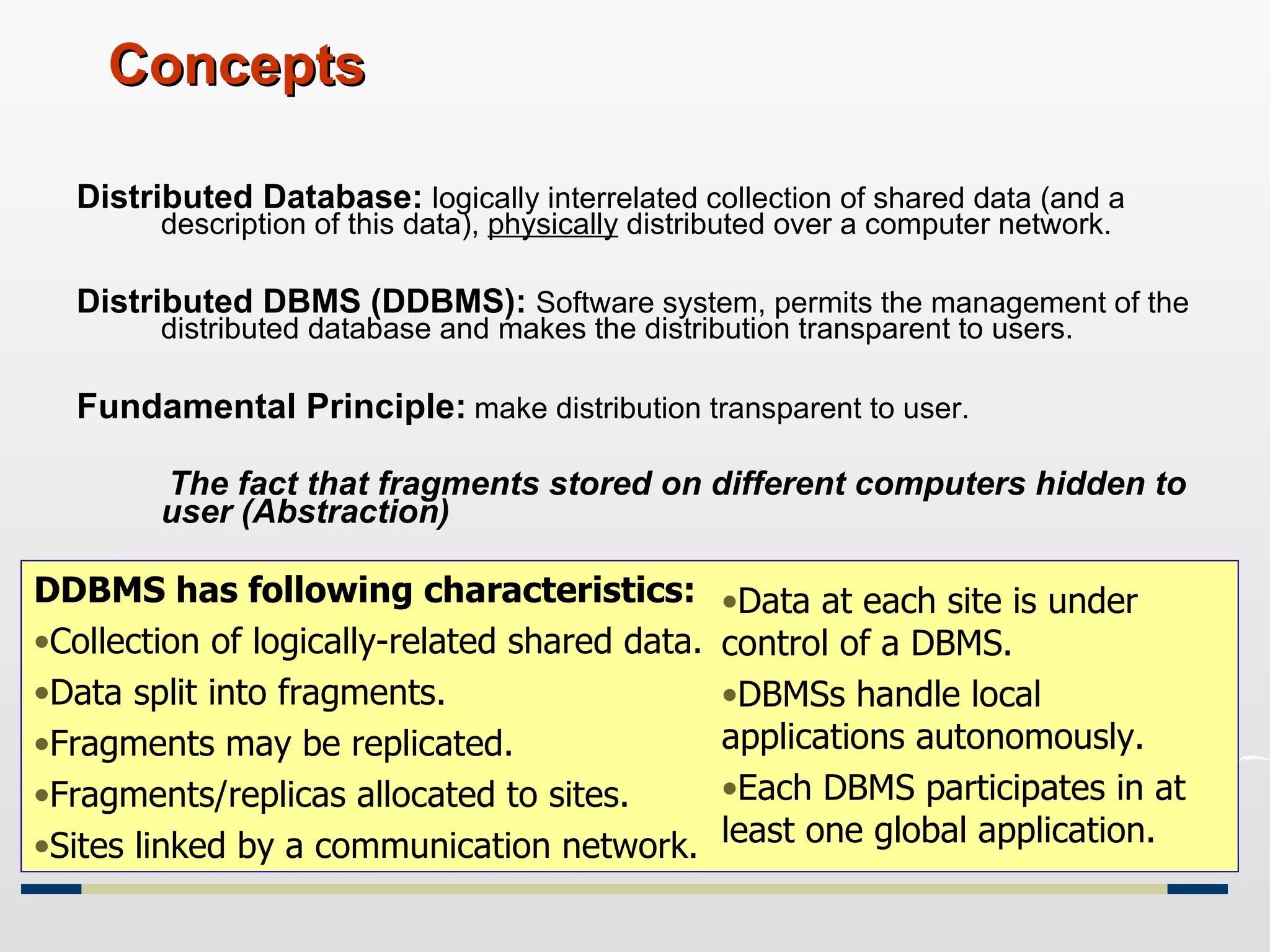 Concepts

Distributed Database: logically interrelated collection of shared data (and a description of this data), physically distributed over a computer network.

Distributed DBMS (DDBMS): Software system, permits the management of the distributed database and makes the distribution transparent to users.

Fundamental Principle: make distribution transparent to user.

The fact that fragments stored on different computers hidden to user (Abstraction)

DDBMS has following characteristics:
•Collection of logically-related shared data.
•Data split into fragments.
•Fragments may be replicated.
•Fragments/replicas allocated to sites.
•Sites linked by a communication network.

•Data at each site is under control of a DBMS.
•DBMSs handle local applications autonomously.
•Each DBMS participates in at least one global application.